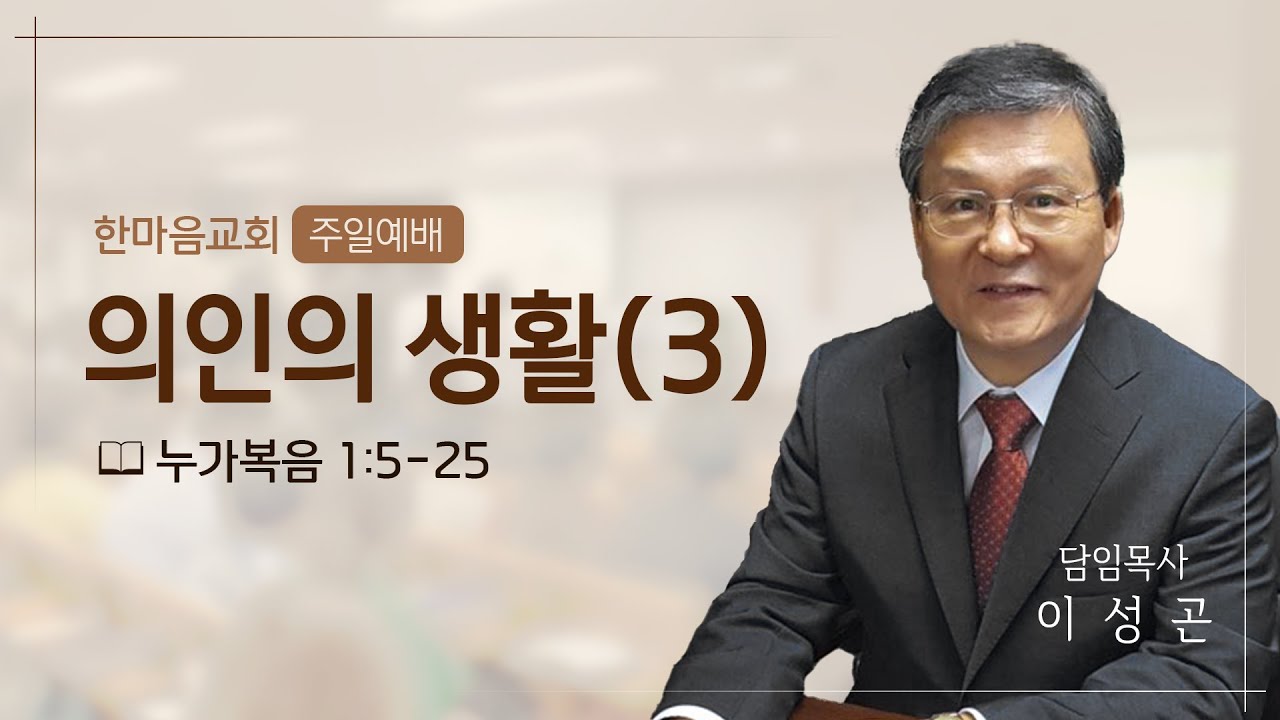 한마음교회 주일예배

의인의 생활(3)

누가복음 1:5-25

담임목사
이 성 곤